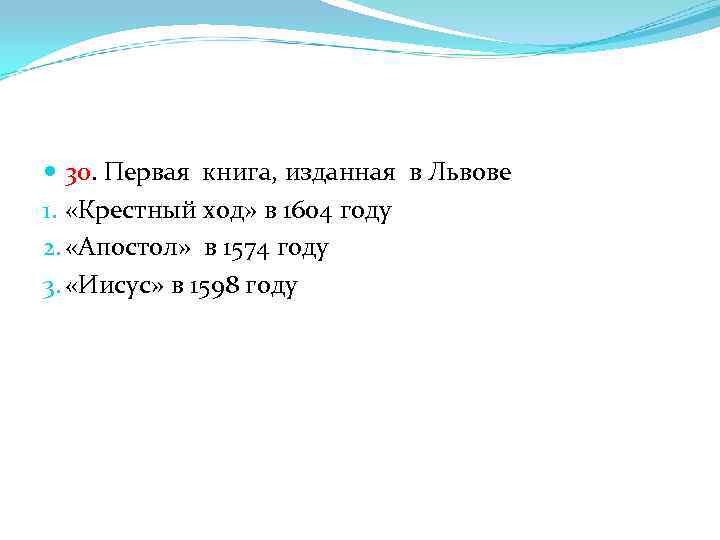 30. Первая книга, изданная в Львове
1. «Крестный ход» в 1604 году
2. «Апостол» в 1574 году
3. «Иисус» в 1598 году